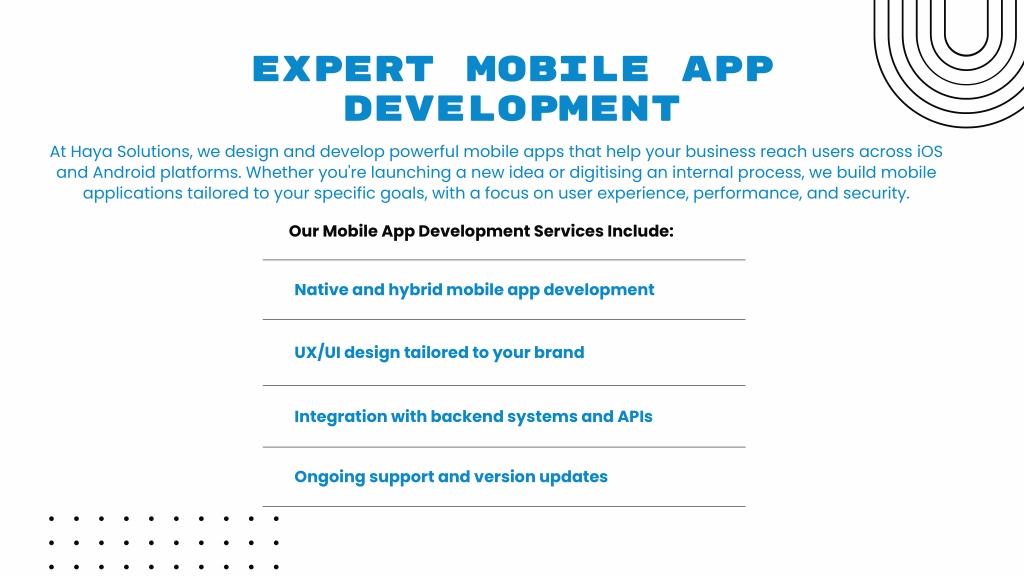 EXPERT MOBILE APP DEVELOPMENT

At Haya Solutions, we design and develop powerful mobile apps that help your business reach users across iOS and Android platforms. Whether you're launching a new idea or digitising an internal process, we build mobile applications tailored to your specific goals, with a focus on user experience, performance, and security.

Our Mobile App Development Services Include:

Native and hybrid mobile app development

UX/UI design tailored to your brand

Integration with backend systems and APIs

Ongoing support and version updates